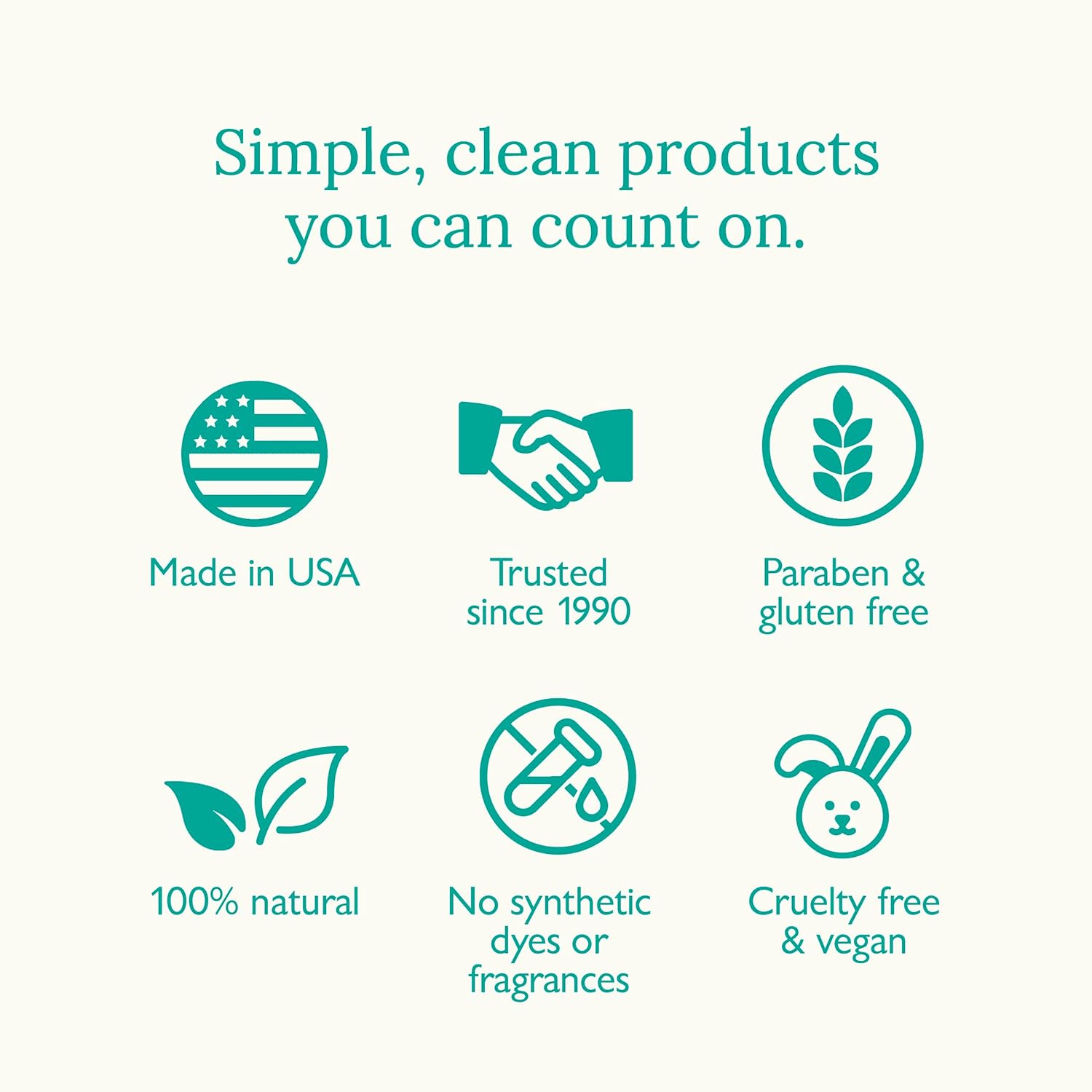 Simple, clean products you can count on.

Made in USA

Trusted since 1990

Paraben & gluten free

100% natural

No synthetic dyes or fragrances

Cruelty free & vegan